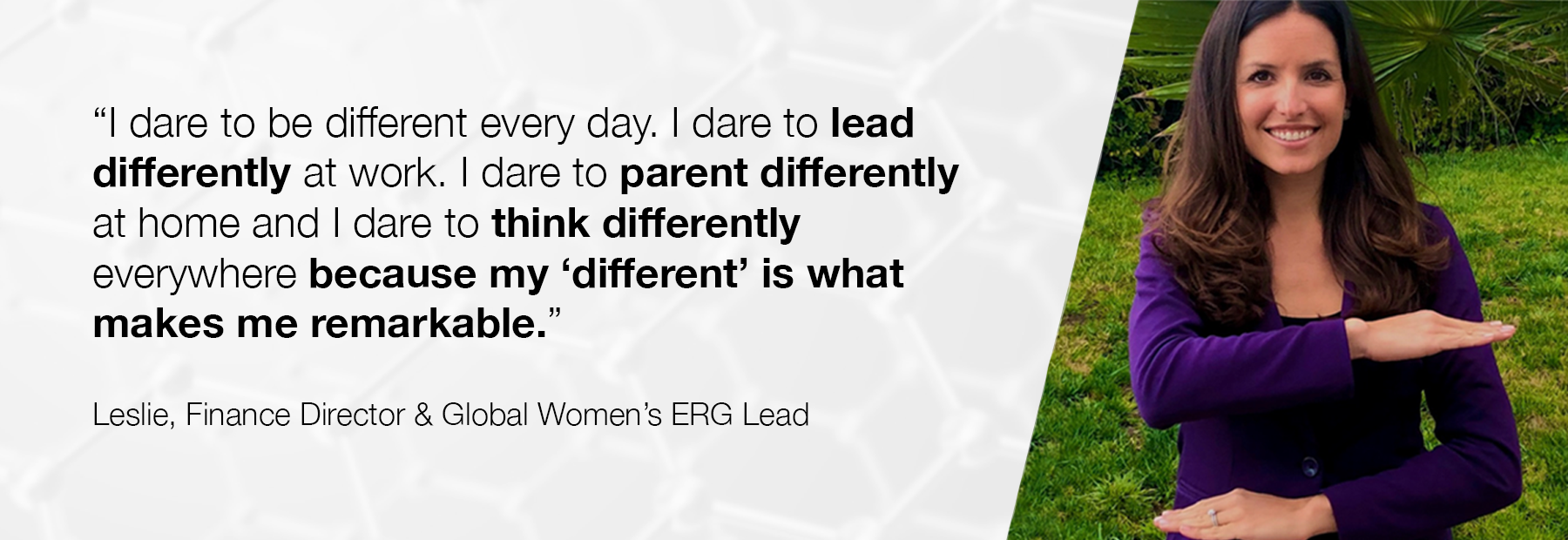 "I dare to be different every day. I dare to lead differently at work. I dare to parent differently at home and I dare to think differently everywhere because my 'different' is what makes me remarkable."

Leslie, Finance Director & Global Women's ERG Lead